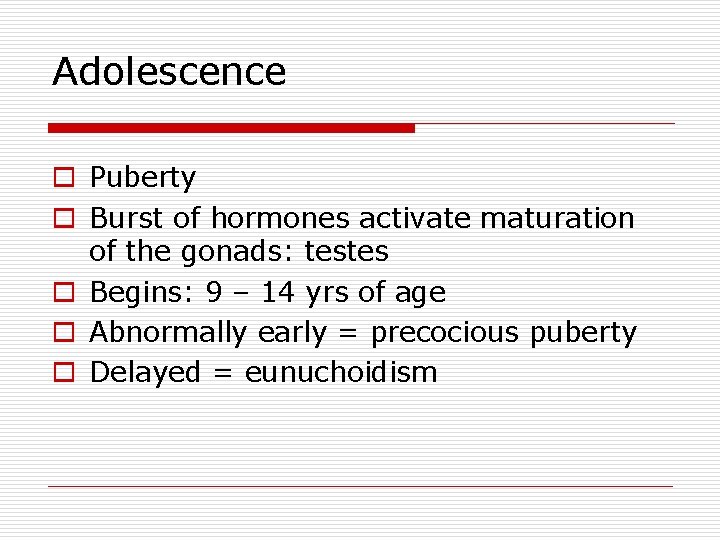 Adolescence

- Puberty
- Burst of hormones activate maturation of the gonads: testes
- Begins: 9 – 14 yrs of age
- Abnormally early = precocious puberty
- Delayed = eunuchoidism